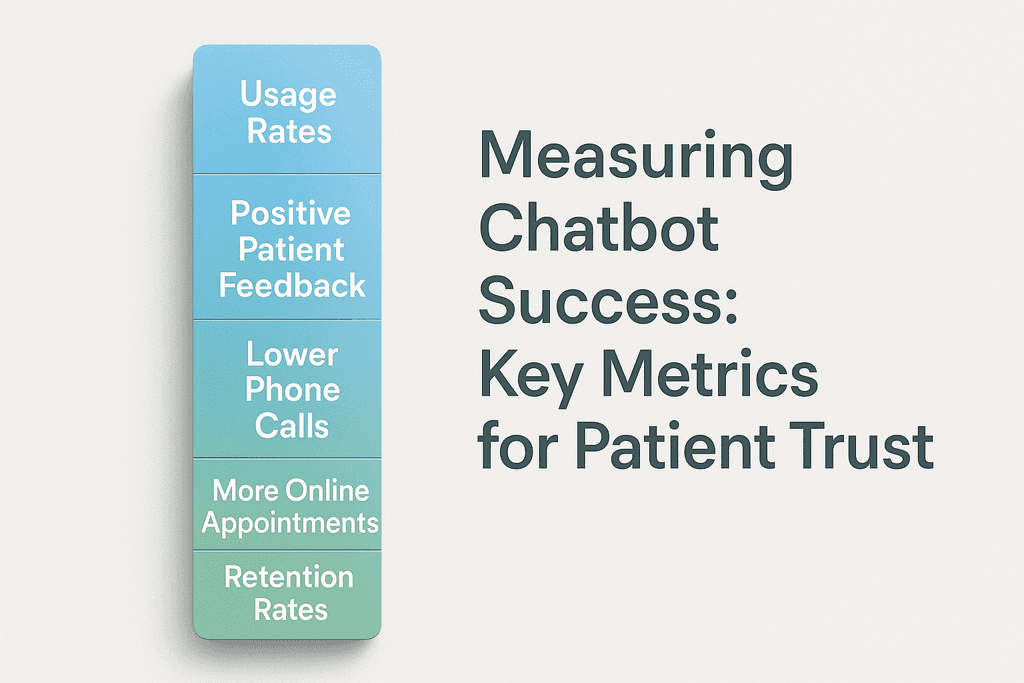 Usage Rates

Positive Patient Feedback

Lower Phone Calls

More Online Appointments

Retention Rates

Measuring Chatbot Success: Key Metrics for Patient Trust